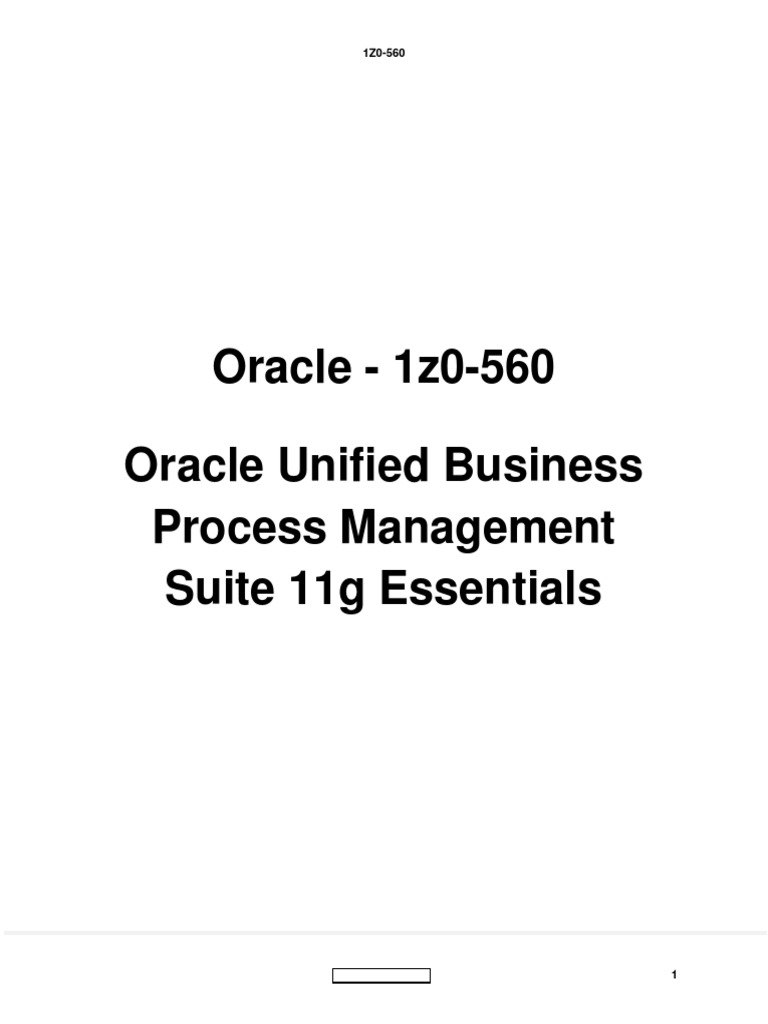 1Z0-560

Oracle - 1z0-560

Oracle Unified Business Process Management Suite 11g Essentials

1